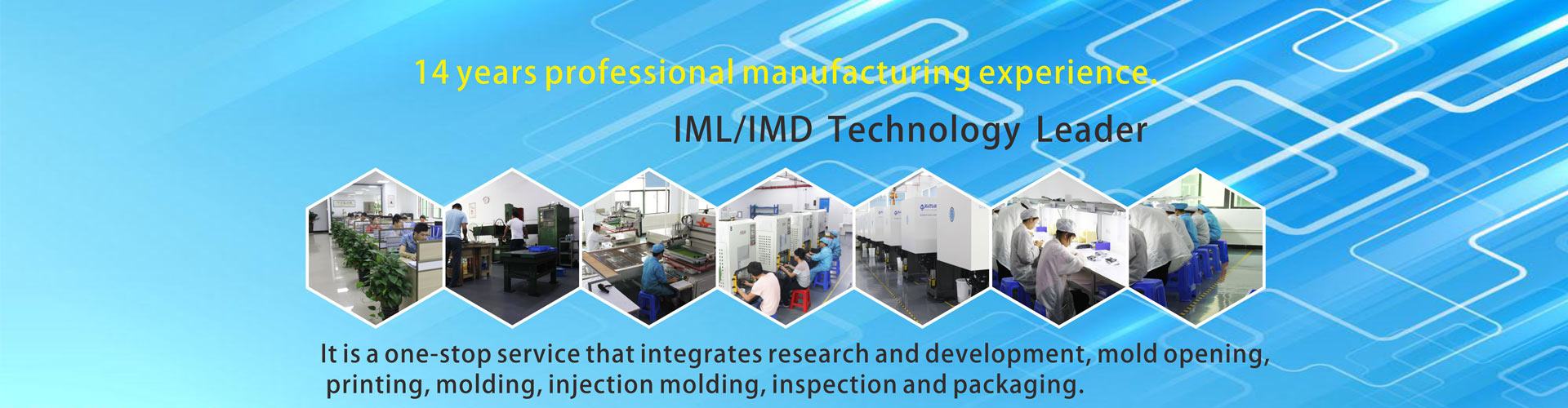 14 years professional manufacturing experience.

IML/IMD Technology Leader

It is a one-stop service that integrates research and development, mold opening, printing, molding, injection molding, inspection and packaging.